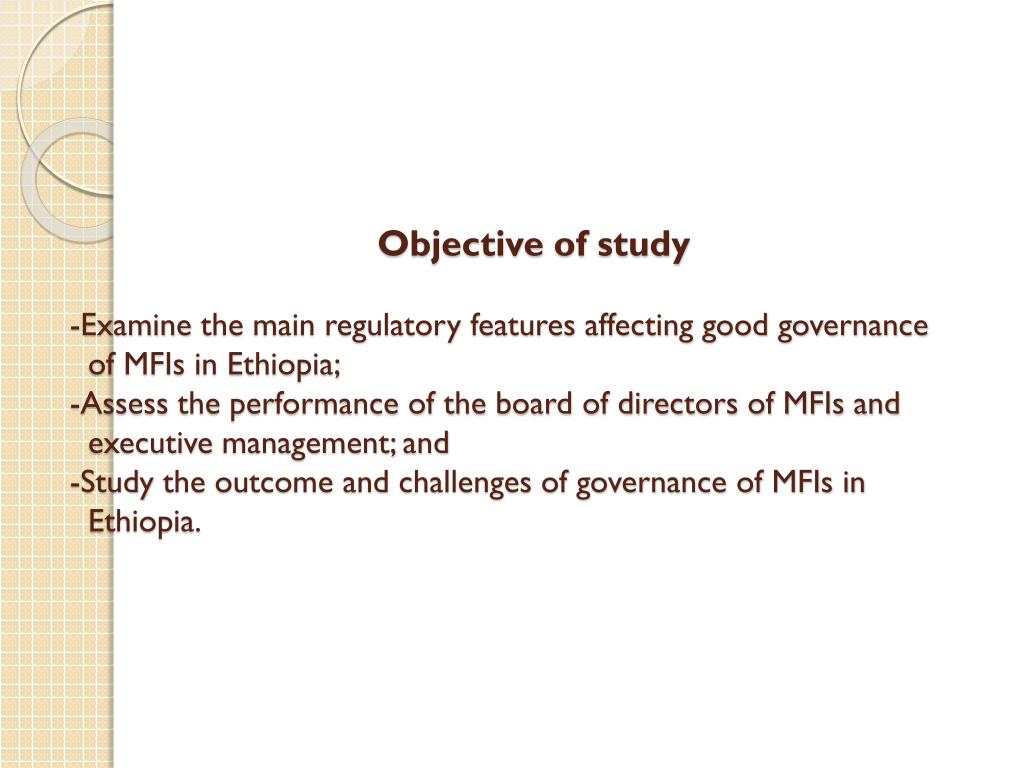 Objective of study

-Examine the main regulatory features affecting good governance of MFIs in Ethiopia;
-Assess the performance of the board of directors of MFIs and executive management; and
-Study the outcome and challenges of governance of MFIs in Ethiopia.